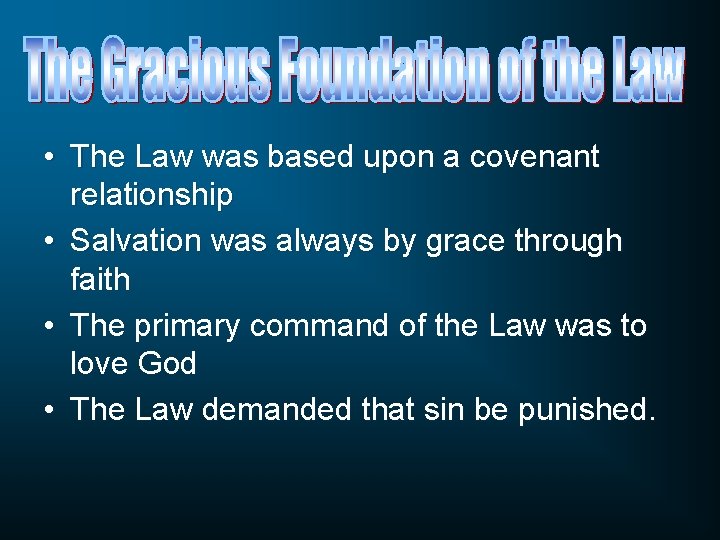 The Gracious Foundation of the Law

• The Law was based upon a covenant relationship
• Salvation was always by grace through faith
• The primary command of the Law was to love God
• The Law demanded that sin be punished.